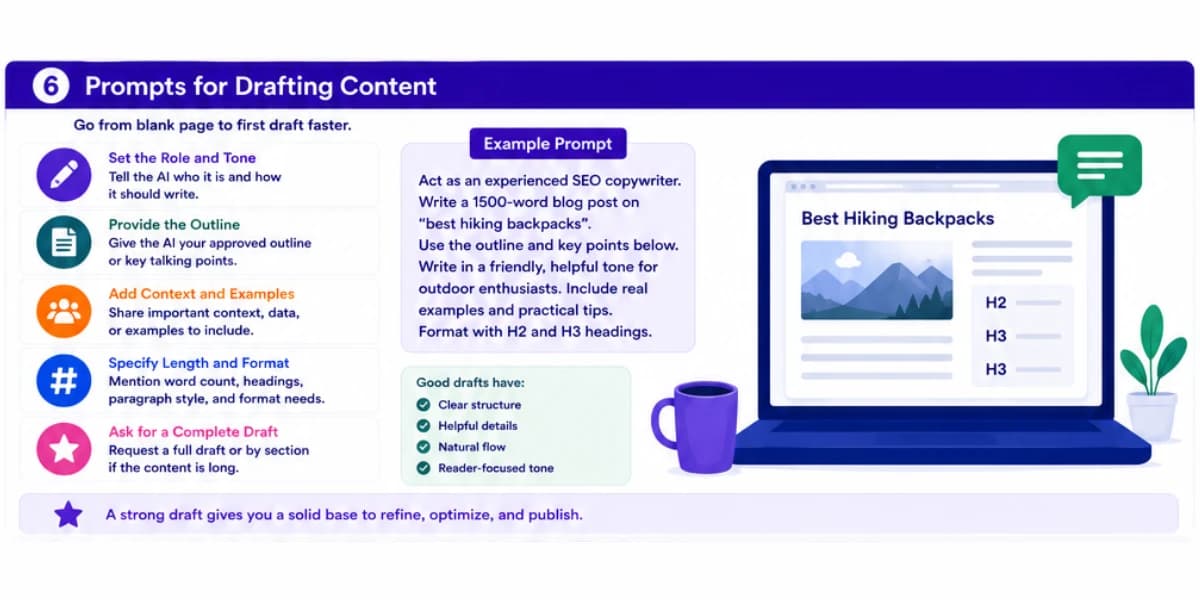 6 Prompts for Drafting Content

Go from blank page to first draft faster.

Set the Role and Tone
Tell the AI who it is and how it should write.

Provide the Outline
Give the AI your approved outline or key talking points.

Add Context and Examples
Share important context, data, or examples to include.

Specify Length and Format
Mention word count, headings, paragraph style, and format needs.

Ask for a Complete Draft
Request a full draft or by section if the content is long.

Example Prompt

Act as an experienced SEO copywriter. Write a 1500-word blog post on "best hiking backpacks". Use the outline and key points below. Write in a friendly, helpful tone for outdoor enthusiasts. Include real examples and practical tips. Format with H2 and H3 headings.

Good drafts have:
Clear structure
Helpful details
Natural flow
Reader-focused tone

Best Hiking Backpacks

H2
H3
H3

A strong draft gives you a solid base to refine, optimize, and publish.